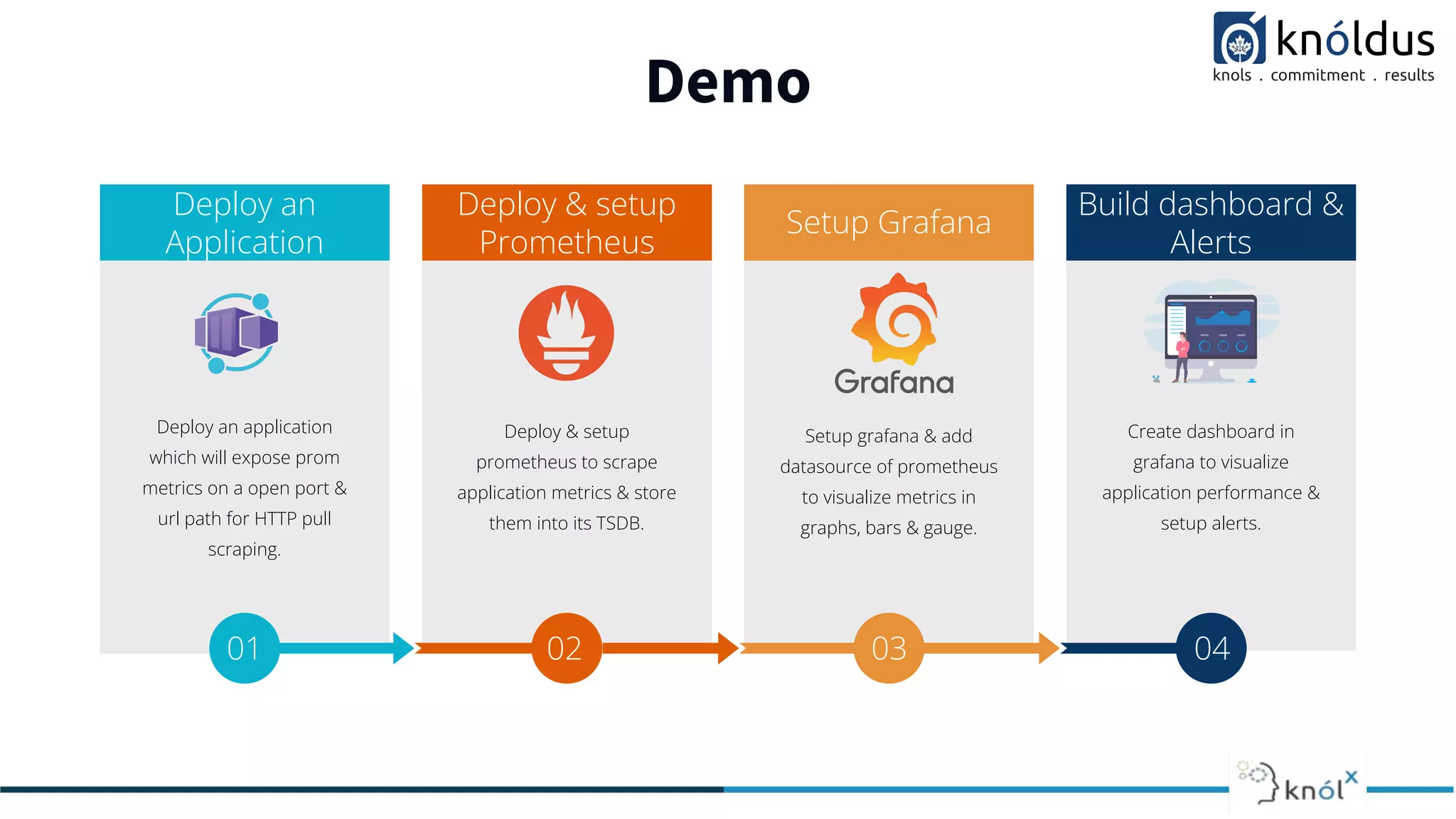 knóldus
knols . commitment . results

Demo

Deploy an Application

Deploy an application which will expose prom metrics on a open port & url path for HTTP pull scraping.

01

Deploy & setup Prometheus

Deploy & setup prometheus to scrape application metrics & store them into its TSDB.

02

Setup Grafana

Grafana

Setup grafana & add datasource of prometheus to visualize metrics in graphs, bars & gauge.

03

Build dashboard & Alerts

Create dashboard in grafana to visualize application performance & setup alerts.

04

knólx